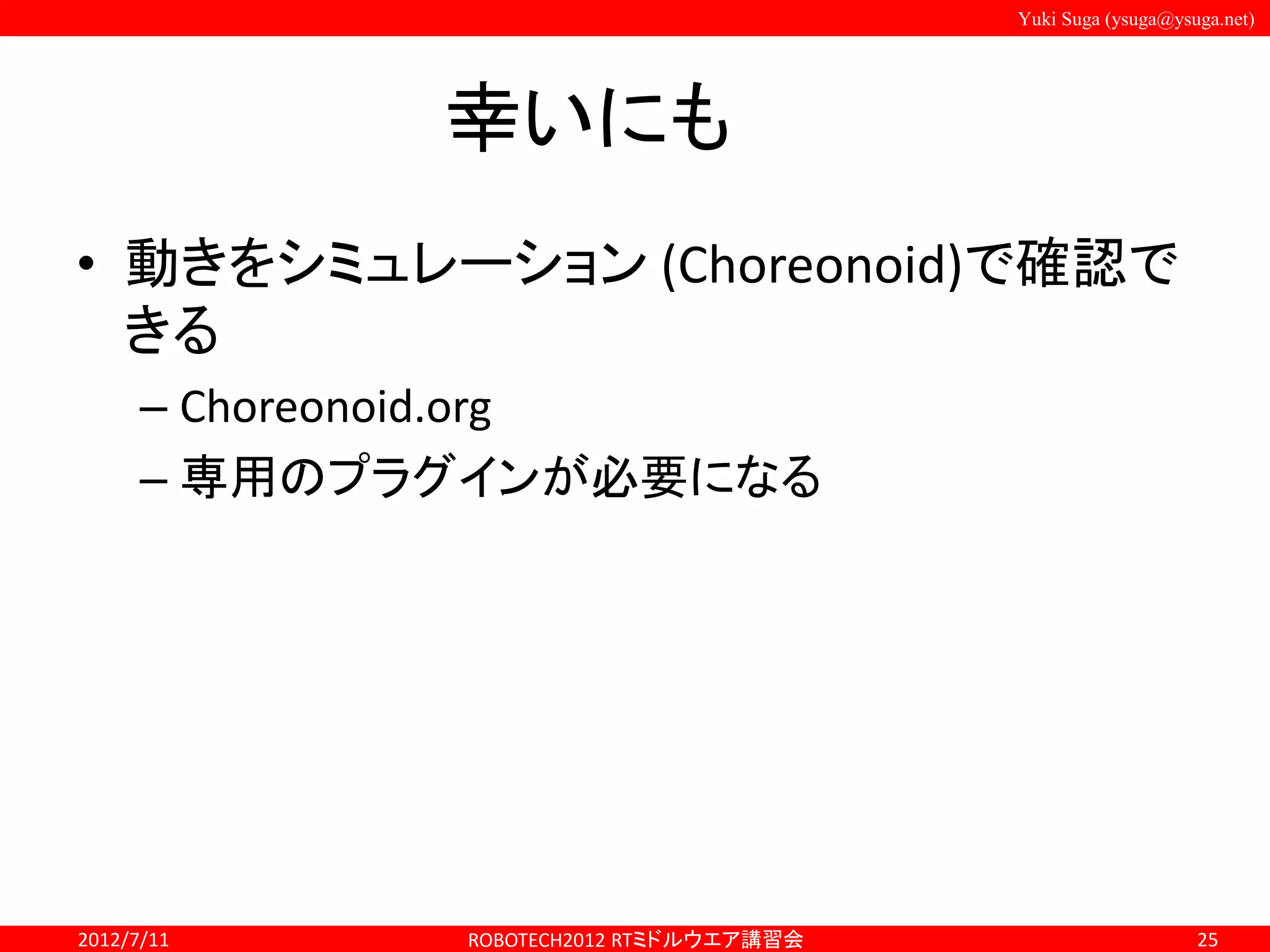 Yuki Suga (ysuga@ysuga.net)

幸いにも

• 動きをシミュレーション (Choreonoid)で確認できる
– Choreonoid.org
– 専用のプラグインが必要になる

2012/7/11
ROBOTECH2012 RTミドルウエア講習会
25